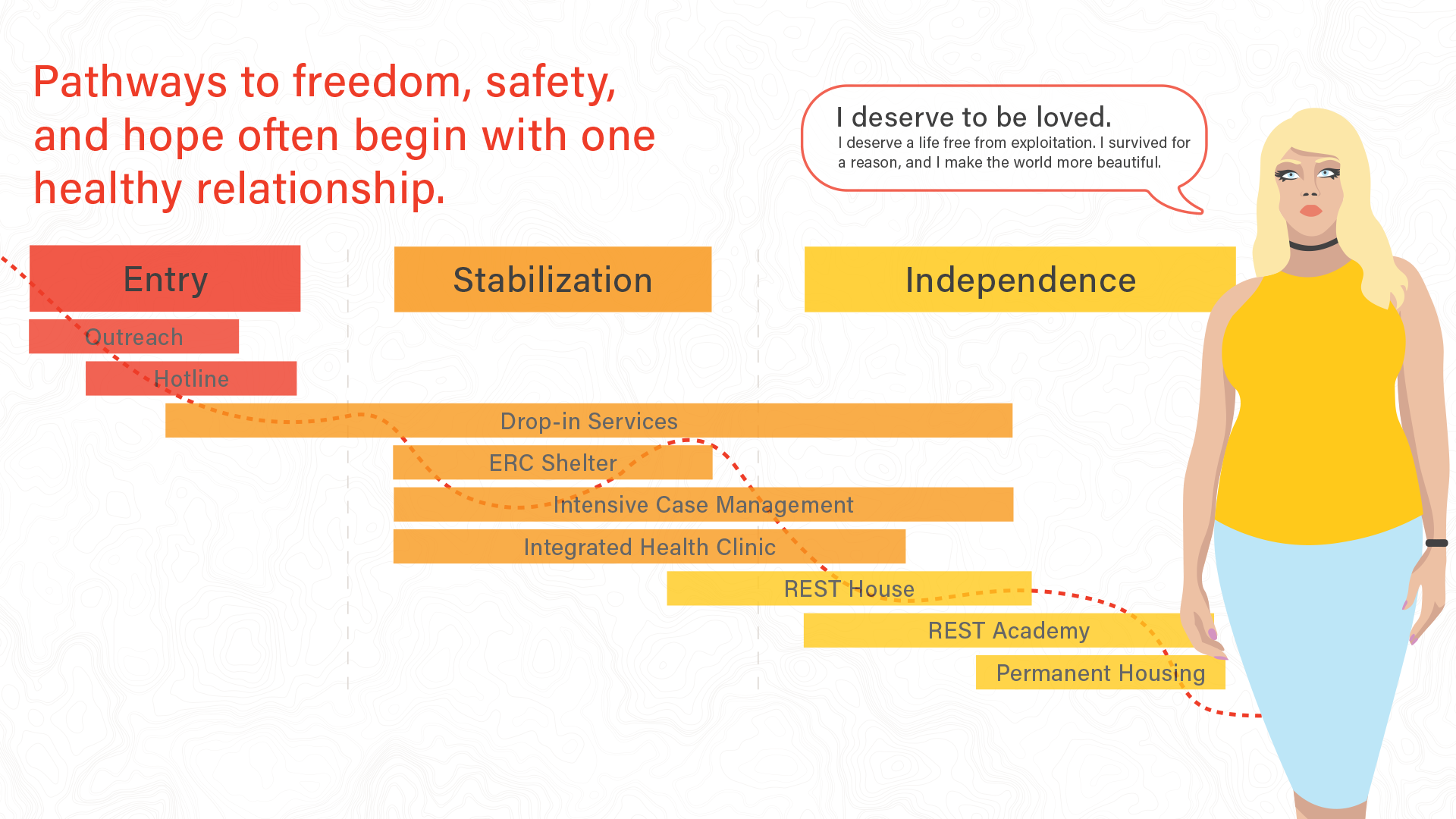 Pathways to freedom, safety, and hope often begin with one healthy relationship.

I deserve to be loved.
I deserve a life free from exploitation. I survived for a reason, and I make the world more beautiful.

Entry

Stabilization

Independence

Outreach

Hotline

Drop-in Services

ERC Shelter

Intensive Case Management

Integrated Health Clinic

REST House

REST Academy

Permanent Housing